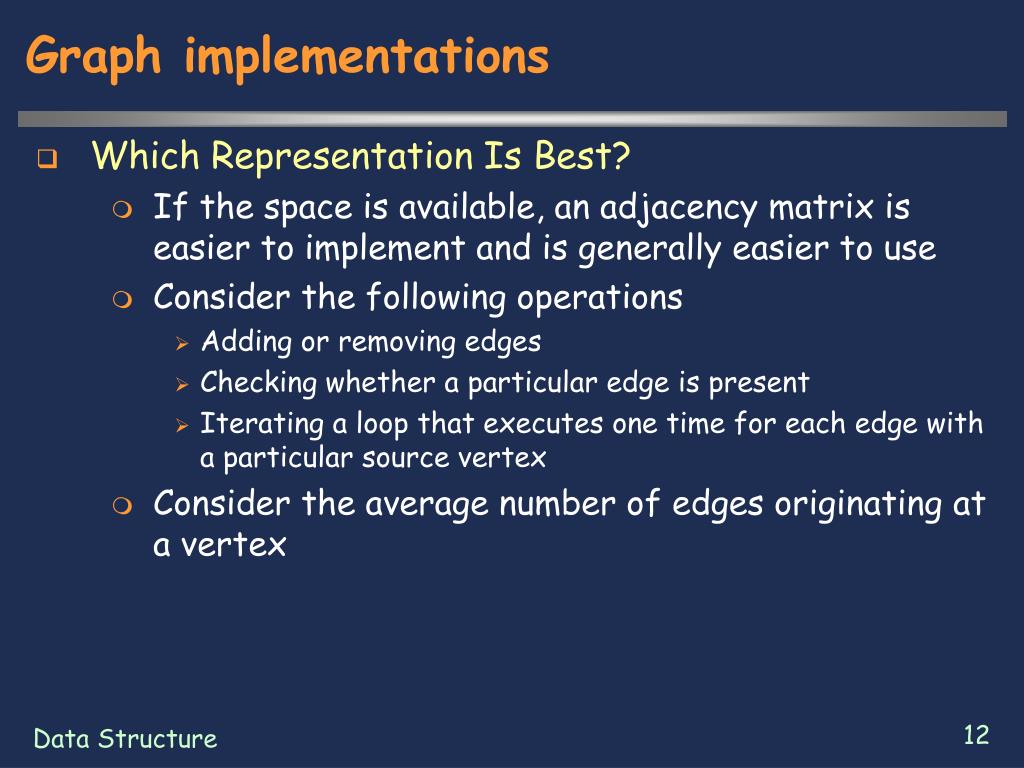 Graph implementations

Which Representation Is Best?

If the space is available, an adjacency matrix is easier to implement and is generally easier to use

Consider the following operations

Adding or removing edges

Checking whether a particular edge is present

Iterating a loop that executes one time for each edge with a particular source vertex

Consider the average number of edges originating at a vertex

Data Structure

12